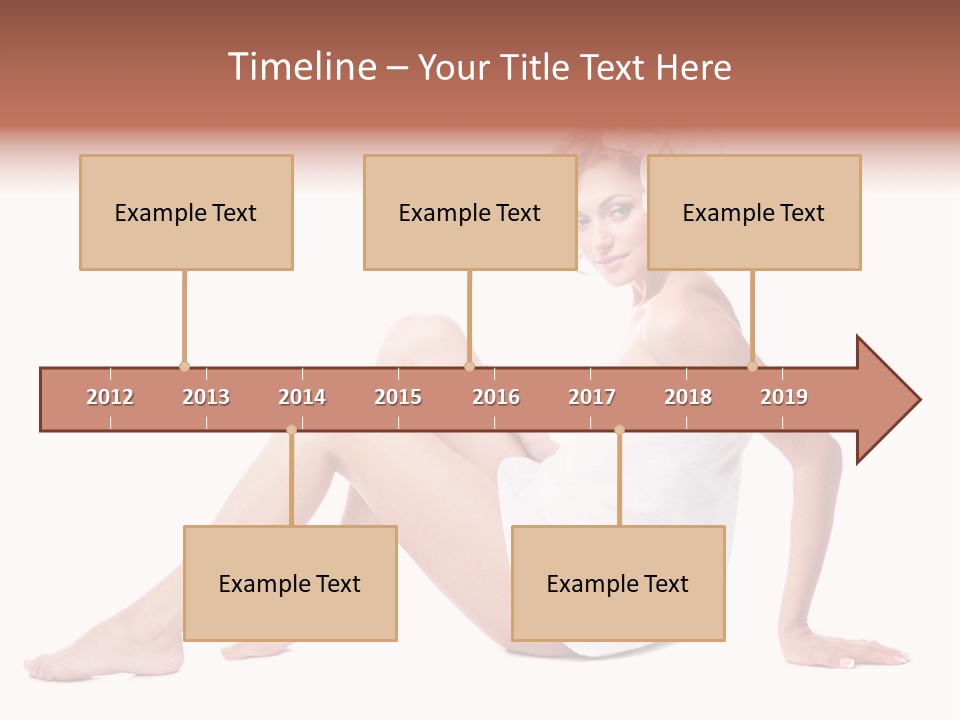 Timeline – Your Title Text Here

Example Text

Example Text

Example Text

2012 2013 2014 2015 2016 2017 2018 2019

Example Text

Example Text